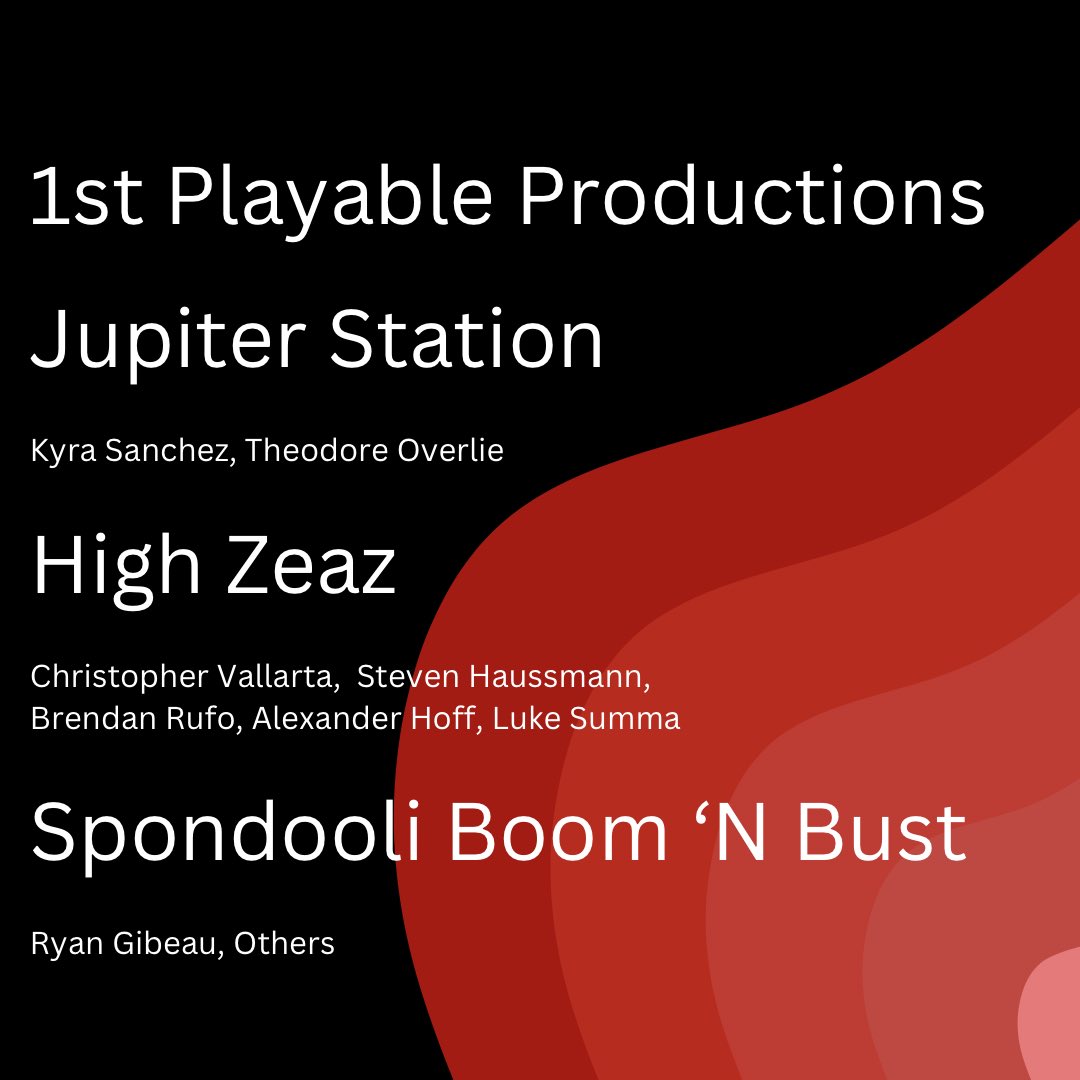 1st Playable Productions

Jupiter Station

Kyra Sanchez, Theodore Overlie

High Zeaz

Christopher Vallarta, Steven Haussmann, Brendan Rufo, Alexander Hoff, Luke Summa

Spondooli Boom ‘N Bust

Ryan Gibeau, Others